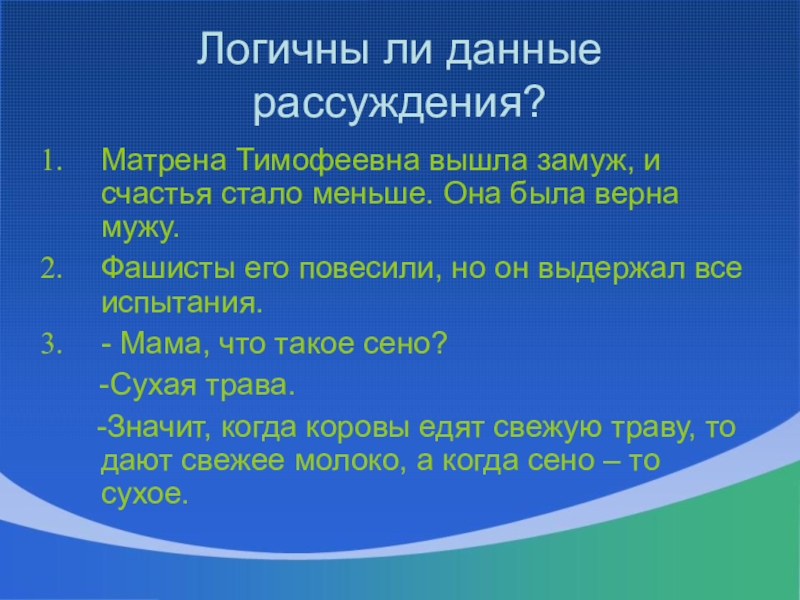 Логичны ли данные рассуждения?

1. Матрена Тимофеевна вышла замуж, и счастья стало меньше. Она была верна мужу.
2. Фашисты его повесили, но он выдержал все испытания.
3. - Мама, что такое сено?

-Сухая трава.

-Значит, когда коровы едят свежую траву, то дают свежее молоко, а когда сено – то сухое.